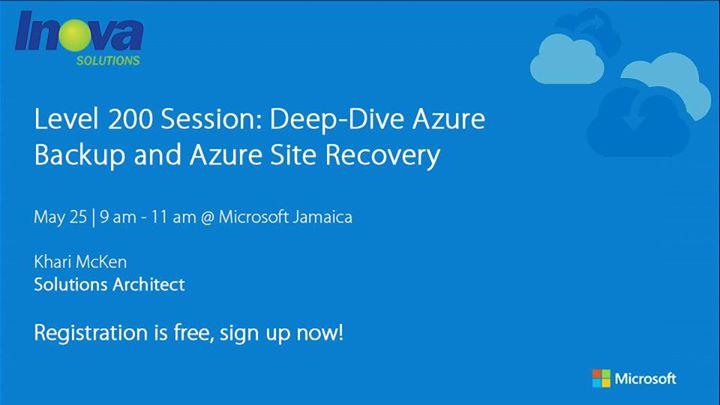 Inova
SOLUTIONS

Level 200 Session: Deep-Dive Azure Backup and Azure Site Recovery

May 25 | 9 am - 11 am @ Microsoft Jamaica

Khari McKen
Solutions Architect

Registration is free, sign up now!

Microsoft